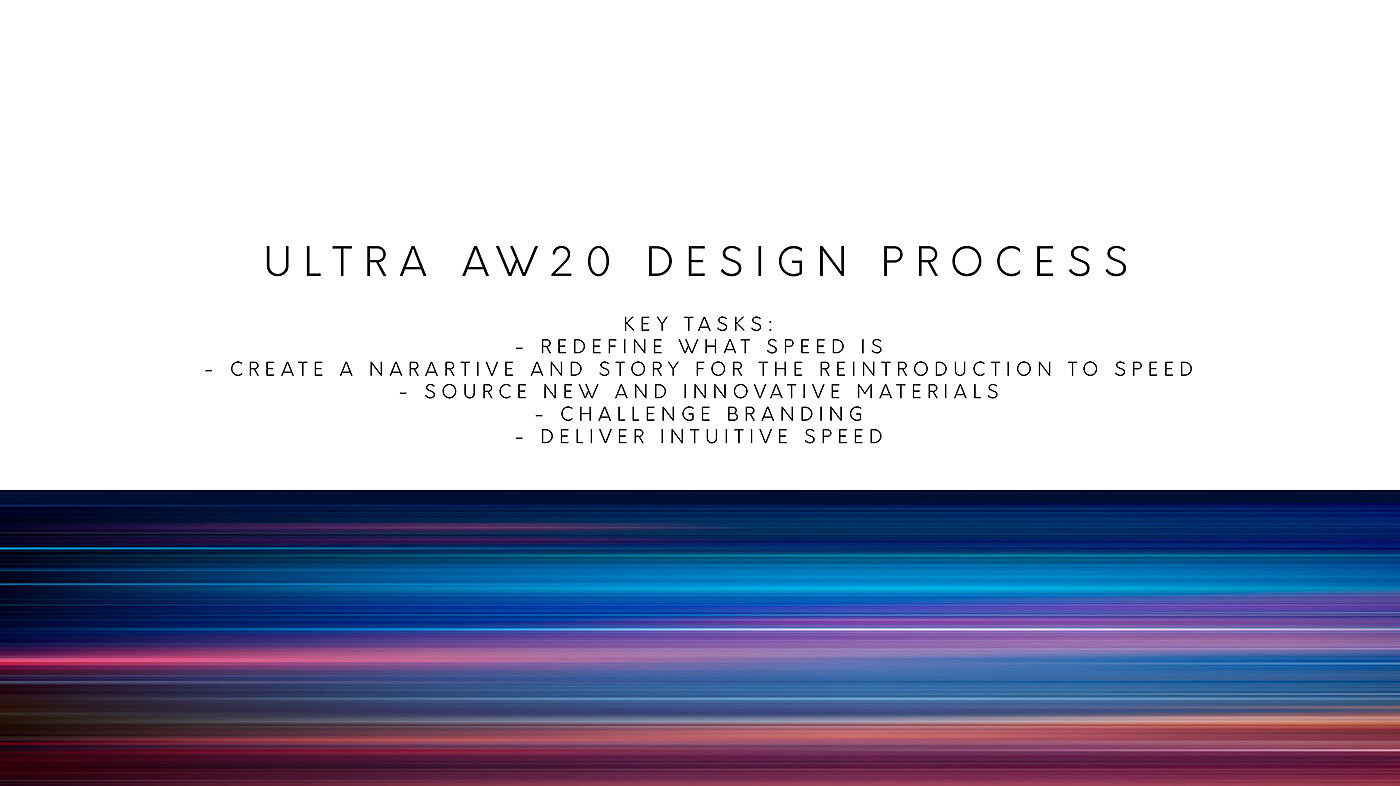 ULTRA AW20 DESIGN PROCESS

KEY TASKS:
- REDEFINE WHAT SPEED IS
- CREATE A NARARTIVE AND STORY FOR THE REINTRODUCTION TO SPEED
- SOURCE NEW AND INNOVATIVE MATERIALS
- CHALLENGE BRANDING
- DELIVER INTUITIVE SPEED